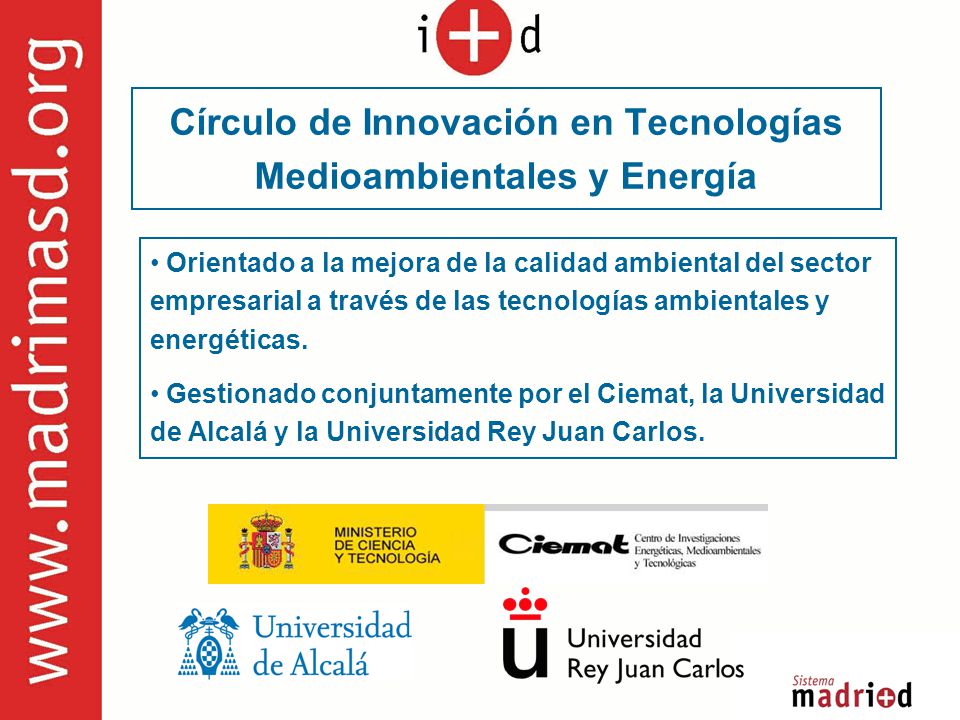 www.madrimasd.org

i+d

Círculo de Innovación en Tecnologías Medioambientales y Energía

• Orientado a la mejora de la calidad ambiental del sector empresarial a través de las tecnologías ambientales y energéticas.

• Gestionado conjuntamente por el Ciemat, la Universidad de Alcalá y la Universidad Rey Juan Carlos.

MINISTERIO DE CIENCIA Y TECNOLOGÍA

Ciemat Centro de Investigaciones Energéticas, Medioambientales y Tecnológicas

Universidad de Alcalá

Universidad Rey Juan Carlos

Sistema madri+d